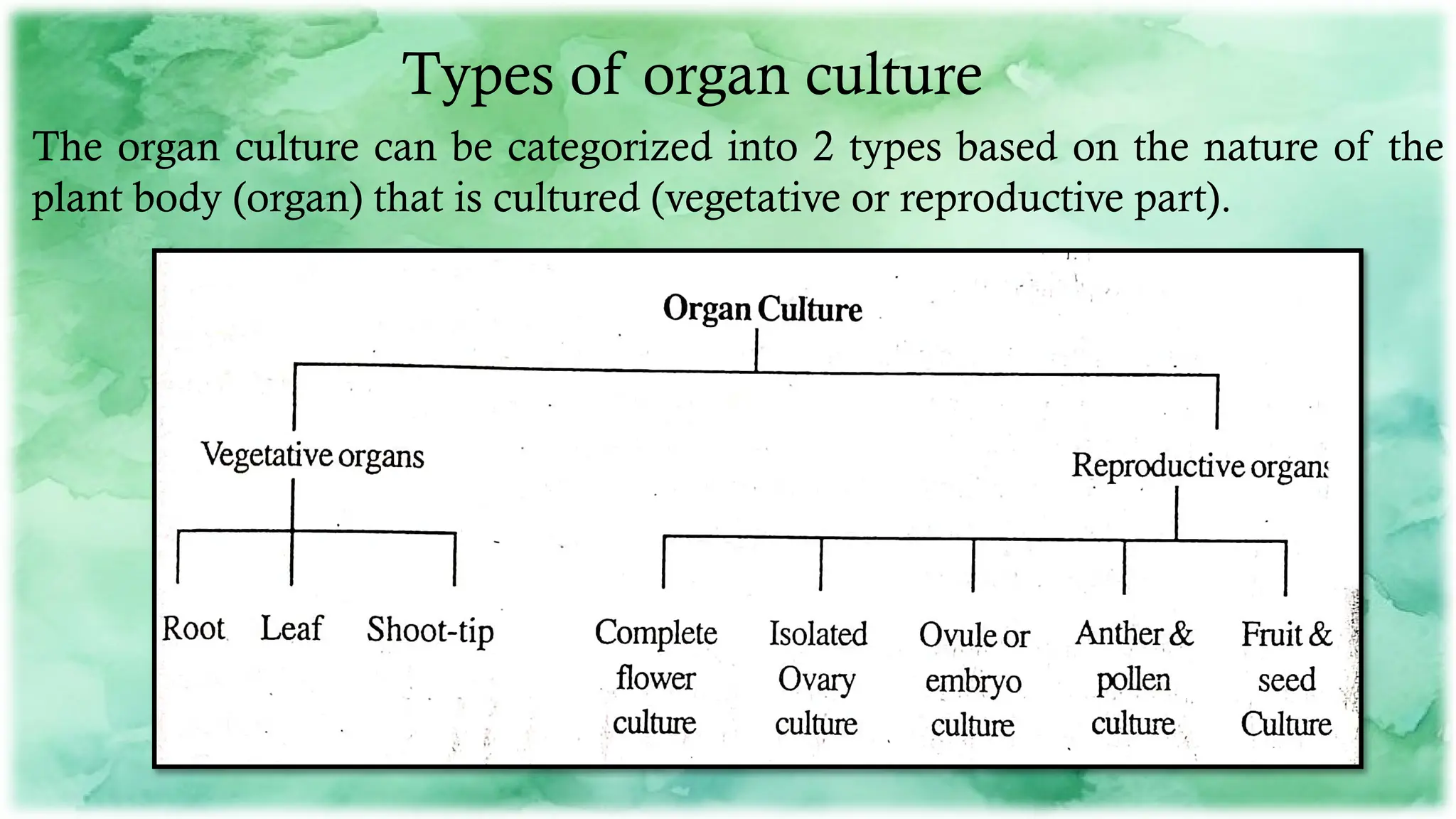 Types of organ culture

The organ culture can be categorized into 2 types based on the nature of the plant body (organ) that is cultured (vegetative or reproductive part).

Organ Culture

Vegetative organs

Reproductive organs

Root

Leaf

Shoot-tip

Complete flower culture

Isolated Ovary culture

Ovule or embryo culture

Anther & pollen culture

Fruit & seed Culture